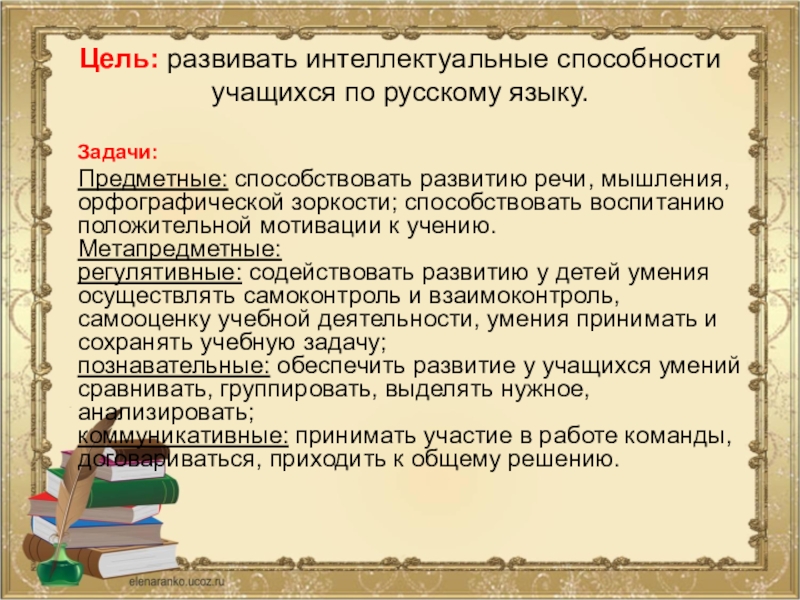 Цель: развивать интеллектуальные способности учащихся по русскому языку.

Задачи:

Предметные: способствовать развитию речи, мышления, орфографической зоркости; способствовать воспитанию положительной мотивации к учению.
Метапредметные:
регулятивные: содействовать развитию у детей умения осуществлять самоконтроль и взаимоконтроль, самооценку учебной деятельности, умения принимать и сохранять учебную задачу;
познавательные: обеспечить развитие у учащихся умений сравнивать, группировать, выделять нужное, анализировать;
коммуникативные: принимать участие в работе команды, договариваться, приходить к общему решению.

elenaranko.ucoz.ru